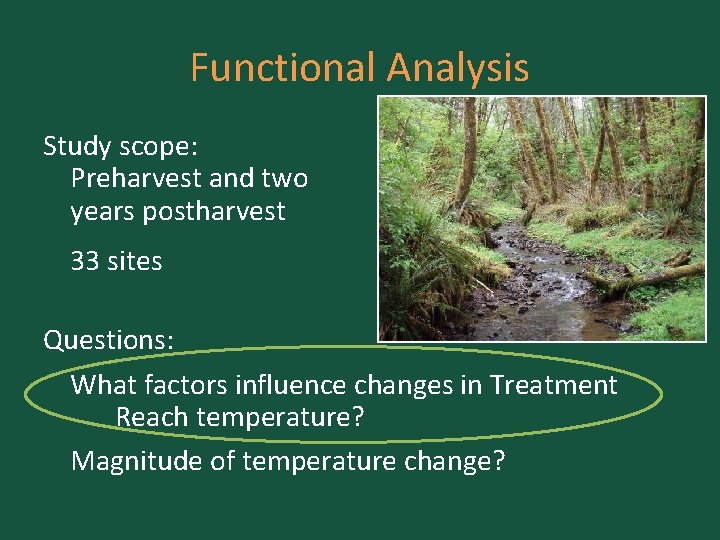 Functional Analysis

Study scope:
Preharvest and two years postharvest

33 sites

Questions:
What factors influence changes in Treatment Reach temperature?

Magnitude of temperature change?